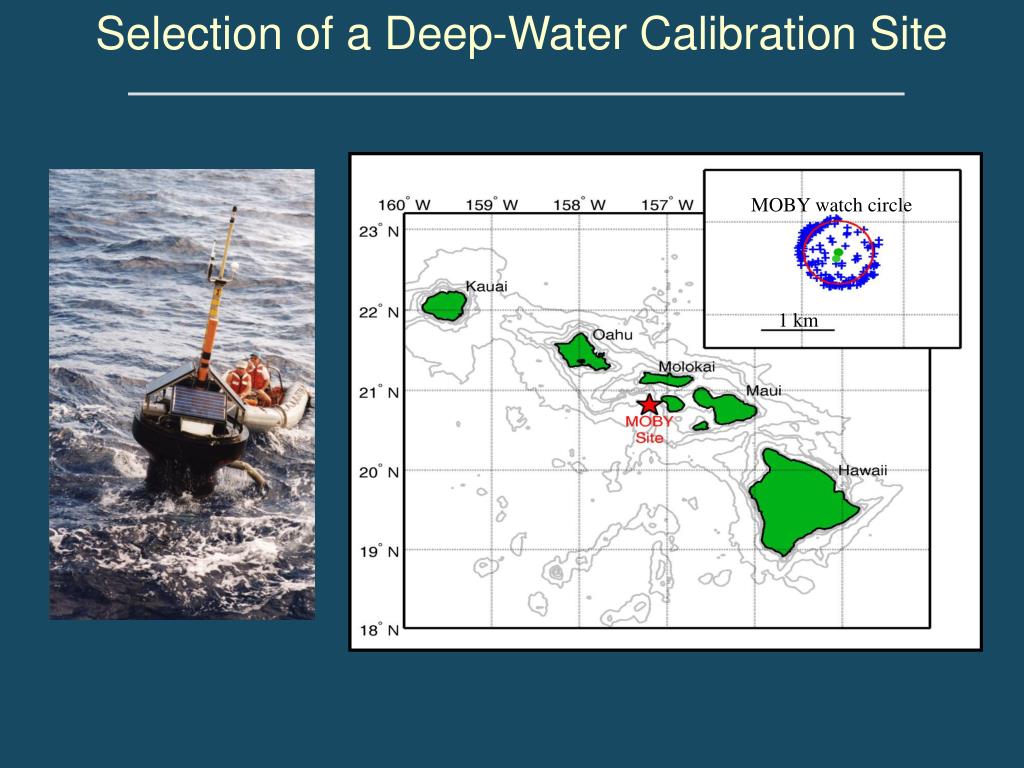 Selection of a Deep-Water Calibration Site

160° W 159° W 158° W 157° W

23° N
22° N
21° N
20° N
19° N
18° N

Kauai
Oahu
Molokai
Maui
MOBY Site
Hawaii

MOBY watch circle
1 km